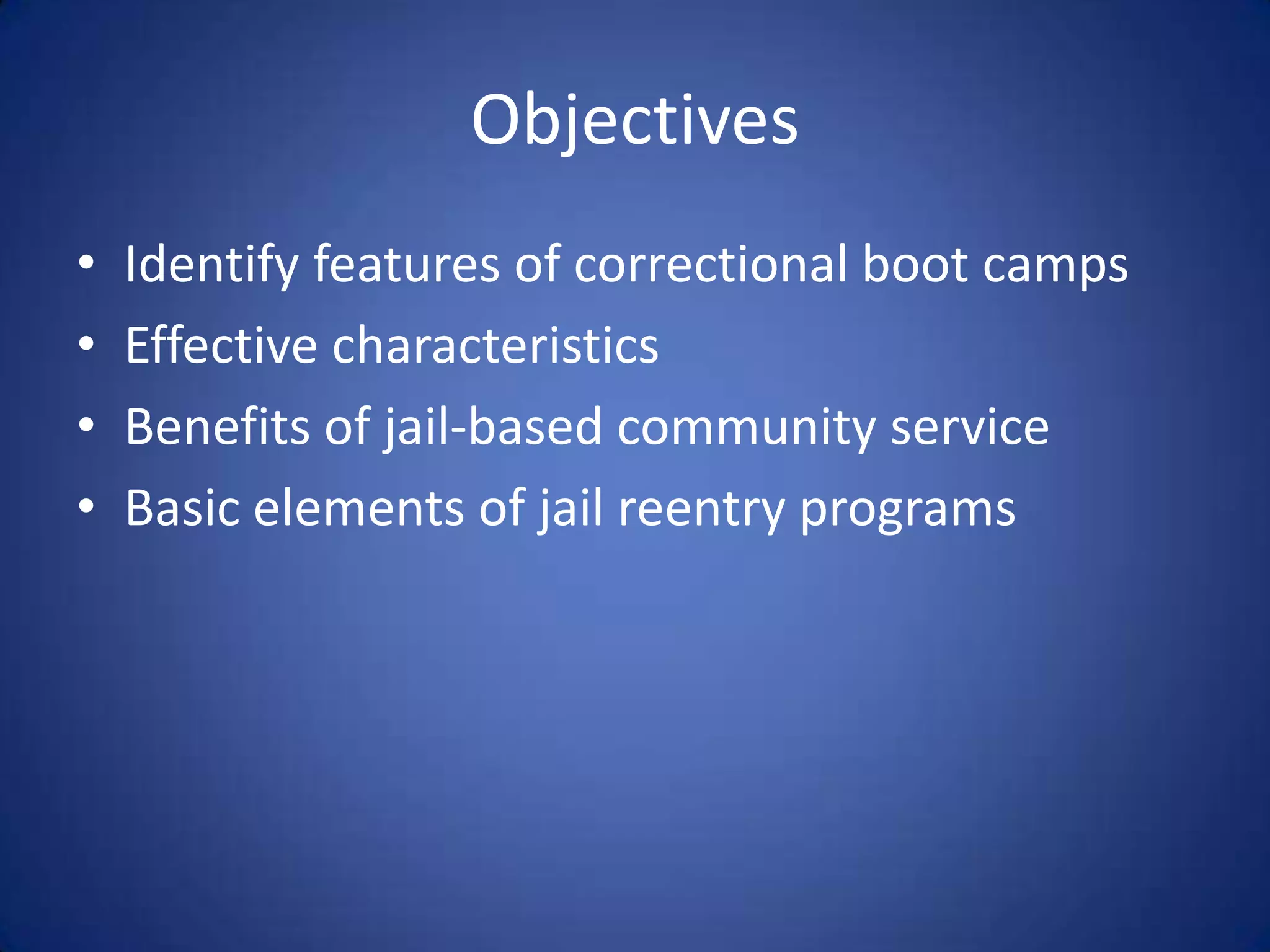 Objectives

• Identify features of correctional boot camps
• Effective characteristics
• Benefits of jail-based community service
• Basic elements of jail reentry programs